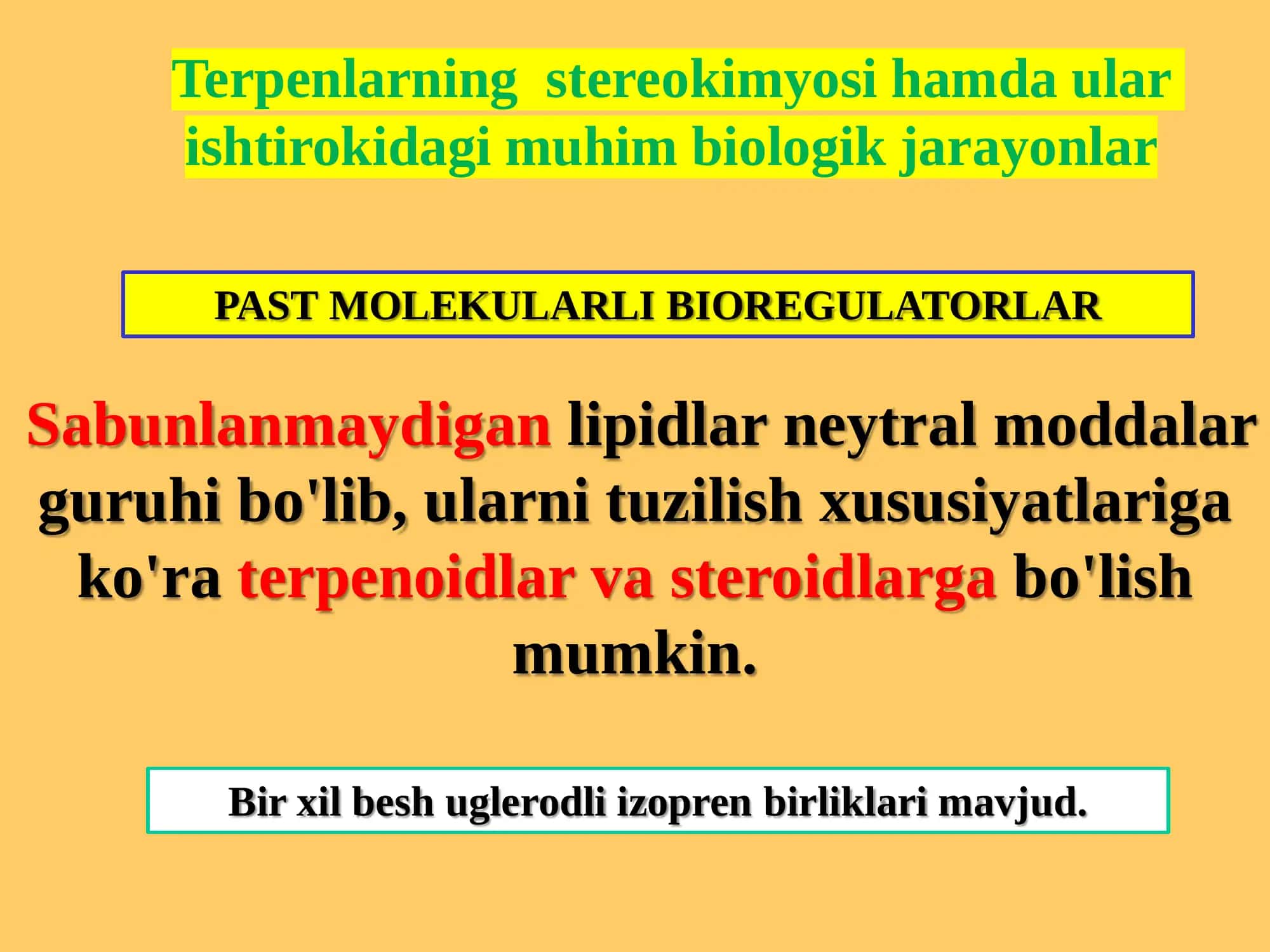 Terpenlarning stereokimyosi hamda ular ishtirokidagi muhim biologik jarayonlar

PAST MOLEKULARLI BIOREGULATORLAR

Sabunlanmaydigan lipidlar neytral moddalar guruhi bo'lib, ularni tuzilish xususiyatlariga ko'ra terpenoidlar va steroidlarga bo'lish mumkin.

Bir xil besh uglerodli izopren birliklari mavjud.